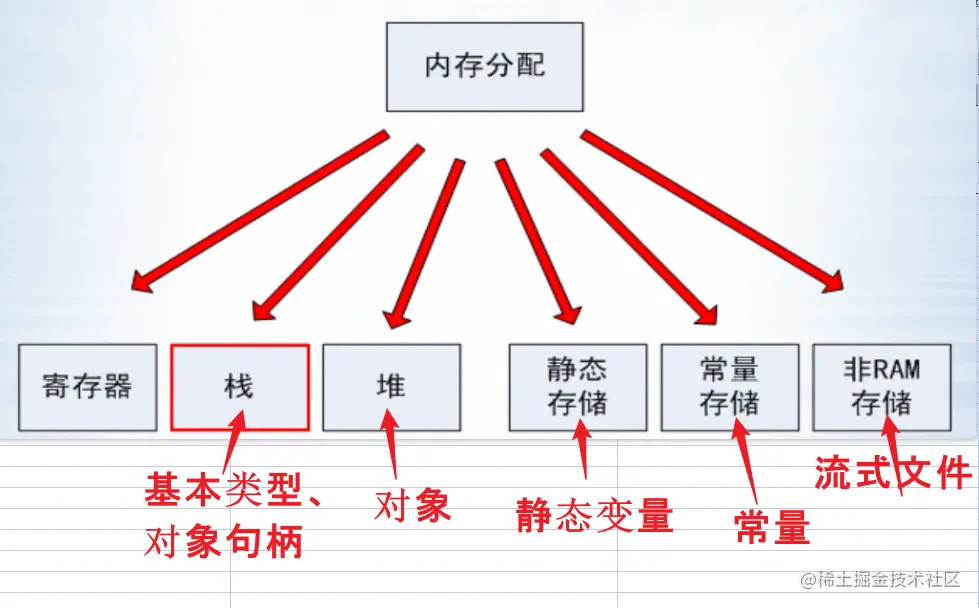 内存分配

寄存器

栈

堆

静态存储

常量存储

非RAM存储

基本类型、对象句柄

对象

静态变量

常量

流式文件

@稀土掘金技术社区